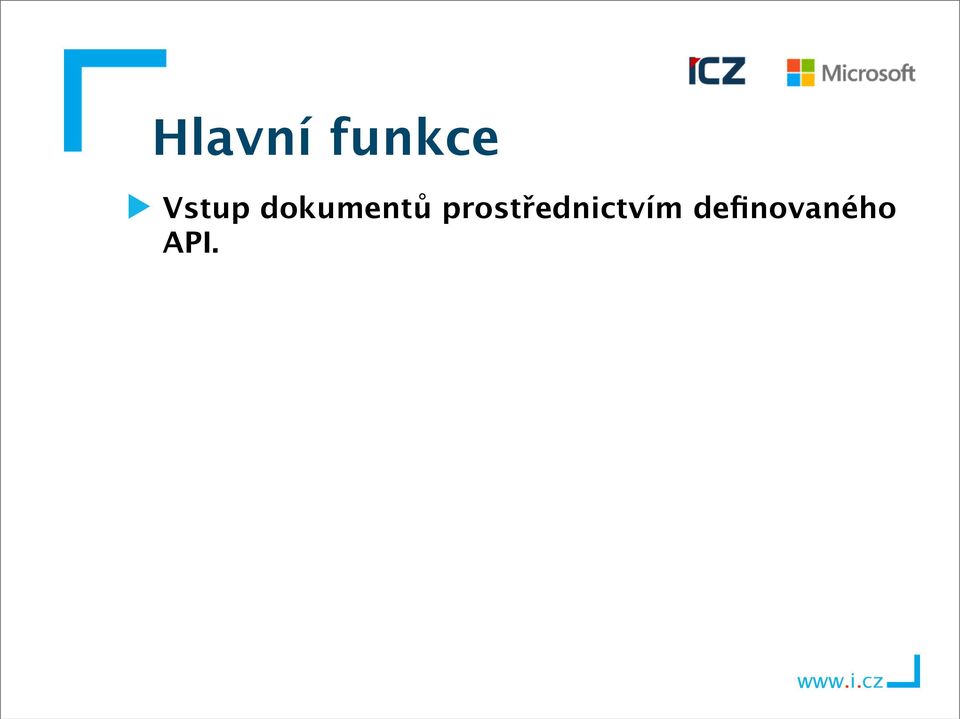 ICZ

Microsoft

Hlavní funkce

Vstup dokumentů prostřednictvím definovaného API.

www.i.cz